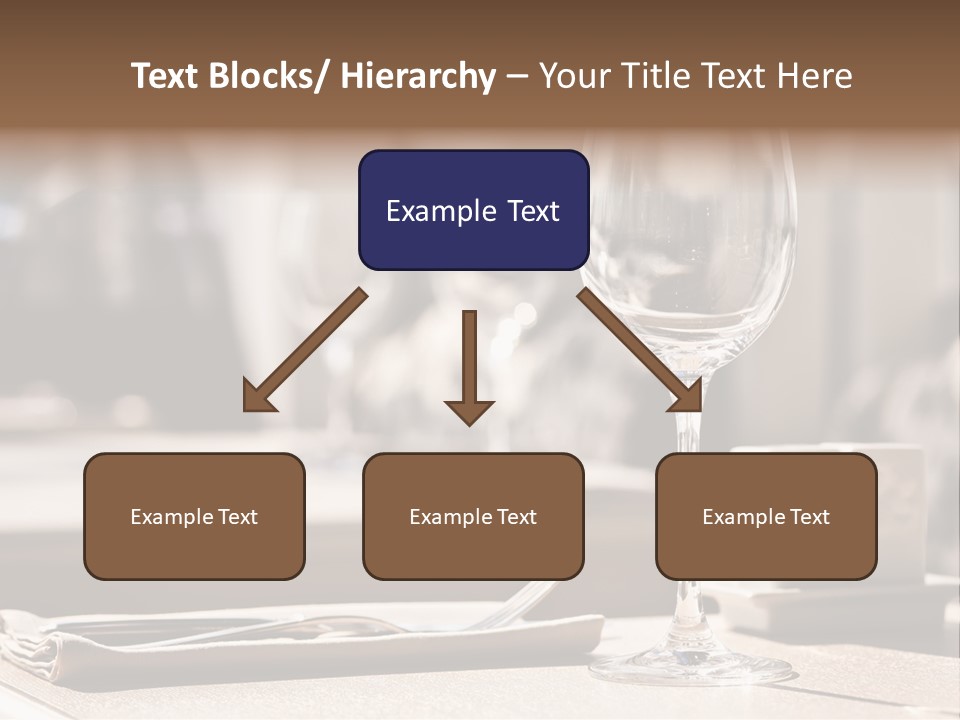 Text Blocks/ Hierarchy – Your Title Text Here

Example Text

Example Text

Example Text

Example Text